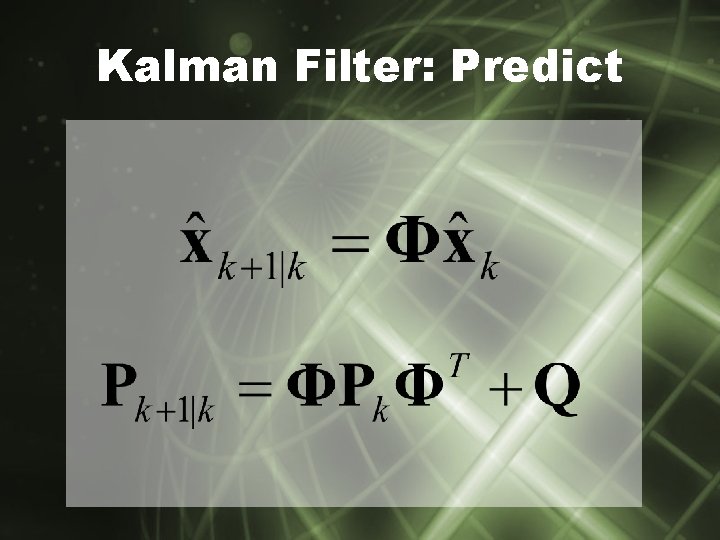 Kalman Filter: Predict

$\hat{\mathbf{x}}_{k+1|k} = \mathbf{\Phi}\hat{\mathbf{x}}_k$

$\mathbf{P}_{k+1|k} = \mathbf{\Phi}\mathbf{P}_k\mathbf{\Phi}^T + \mathbf{Q}$